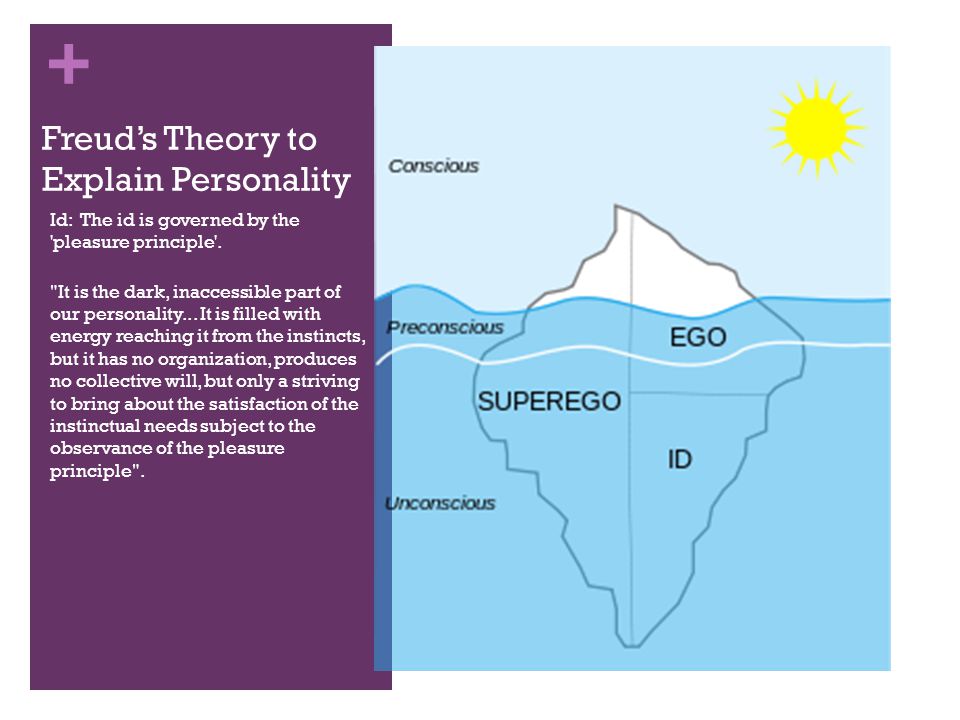 +

Freud's Theory to Explain Personality

Id: The id is governed by the 'pleasure principle'.

"It is the dark, inaccessible part of our personality... It is filled with energy reaching it from the instincts, but it has no organization, produces no collective will, but only a striving to bring about the satisfaction of the instinctual needs subject to the observance of the pleasure principle".

Conscious

Preconscious

EGO

SUPEREGO

ID

Unconscious